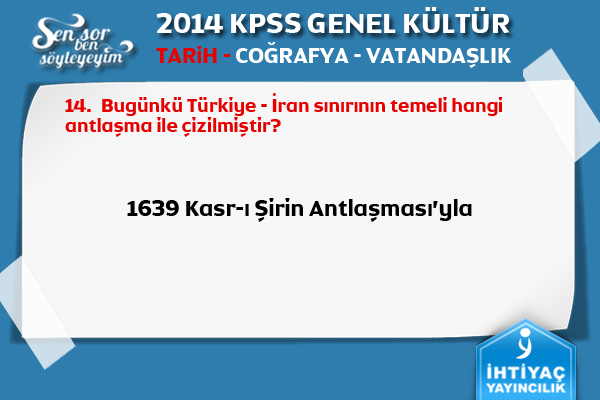 Sen sor ben söyleyeyim

2014 KPSS GENEL KÜLTÜR
TARİH - COĞRAFYA - VATANDAŞLIK

14. Bugünkü Türkiye - İran sınırının temeli hangi antlaşma ile çizilmiştir?

1639 Kasr-ı Şirin Antlaşması'yla

İHTİYAÇ YAYINCILIK